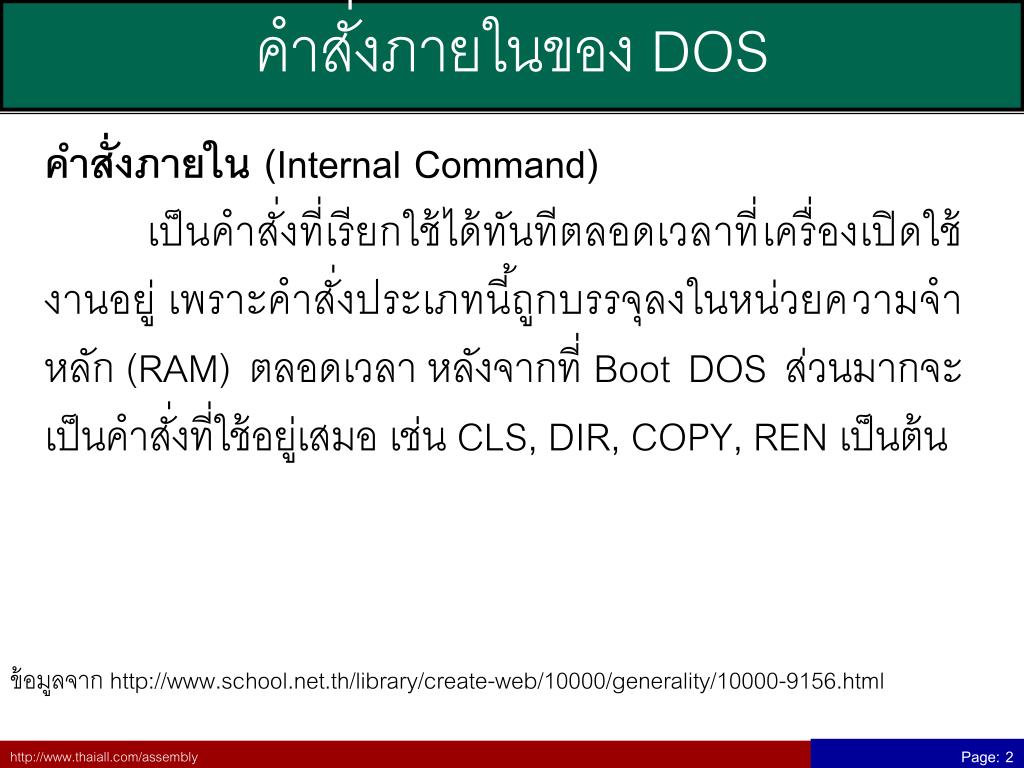 คำสั่งภายในของ DOS

**คำสั่งภายใน** (Internal Command)

เป็นคำสั่งที่เรียกใช้ได้ทันทีตลอดเวลาที่เครื่องเปิดใช้งานอยู่ เพราะคำสั่งประเภทนี้ถูกบรรจุลงในหน่วยความจำหลัก (RAM) ตลอดเวลา หลังจากที่ Boot DOS ส่วนมากจะเป็นคำสั่งที่ใช้อยู่เสมอ เช่น CLS, DIR, COPY, REN เป็นต้น

ข้อมูลจาก http://www.school.net.th/library/create-web/10000/generality/10000-9156.html

http://www.thaiall.com/assembly

Page: 2